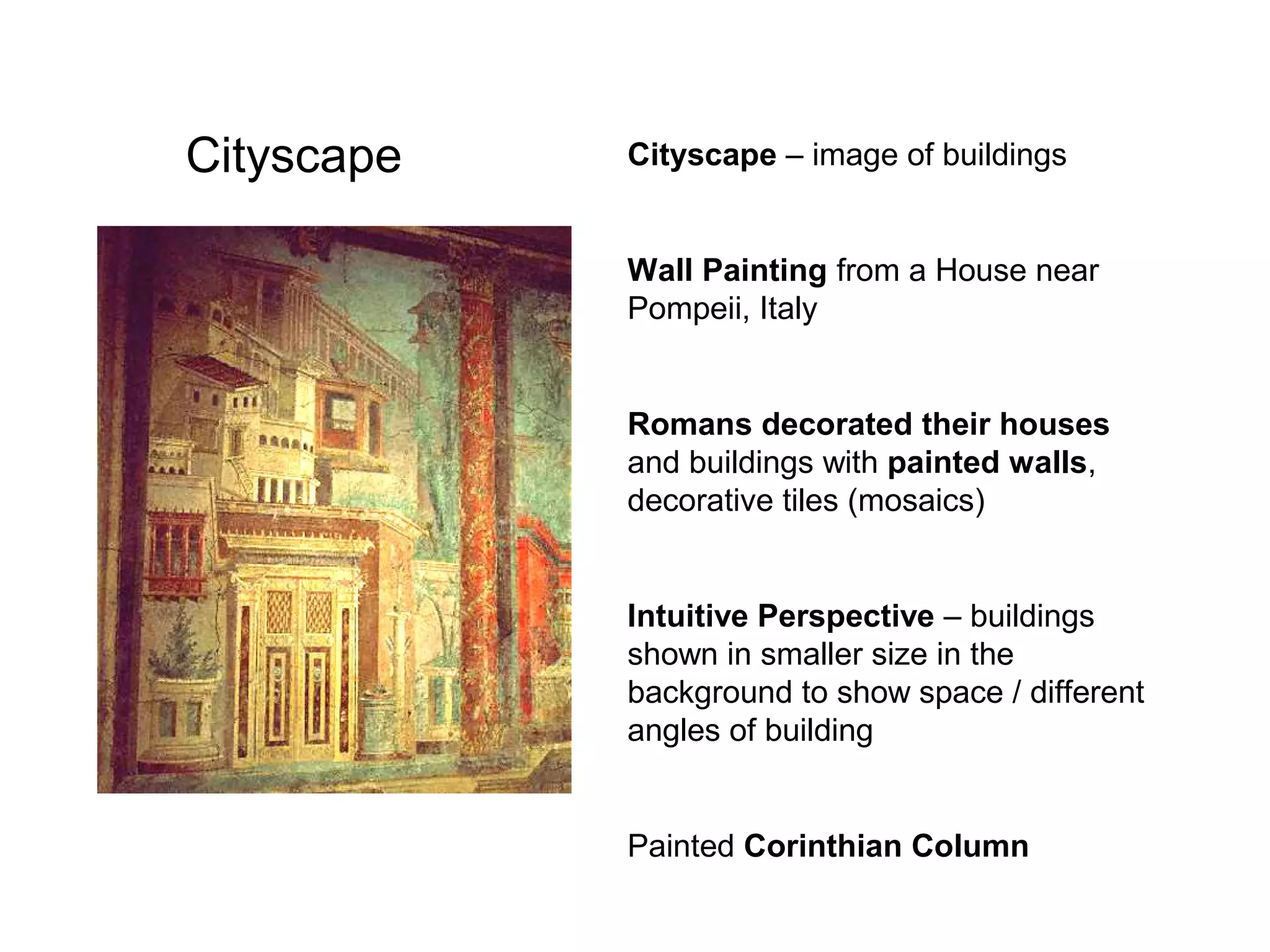 Cityscape

Cityscape – image of buildings

Wall Painting from a House near Pompeii, Italy

Romans decorated their houses and buildings with painted walls, decorative tiles (mosaics)

Intuitive Perspective – buildings shown in smaller size in the background to show space / different angles of building

Painted Corinthian Column